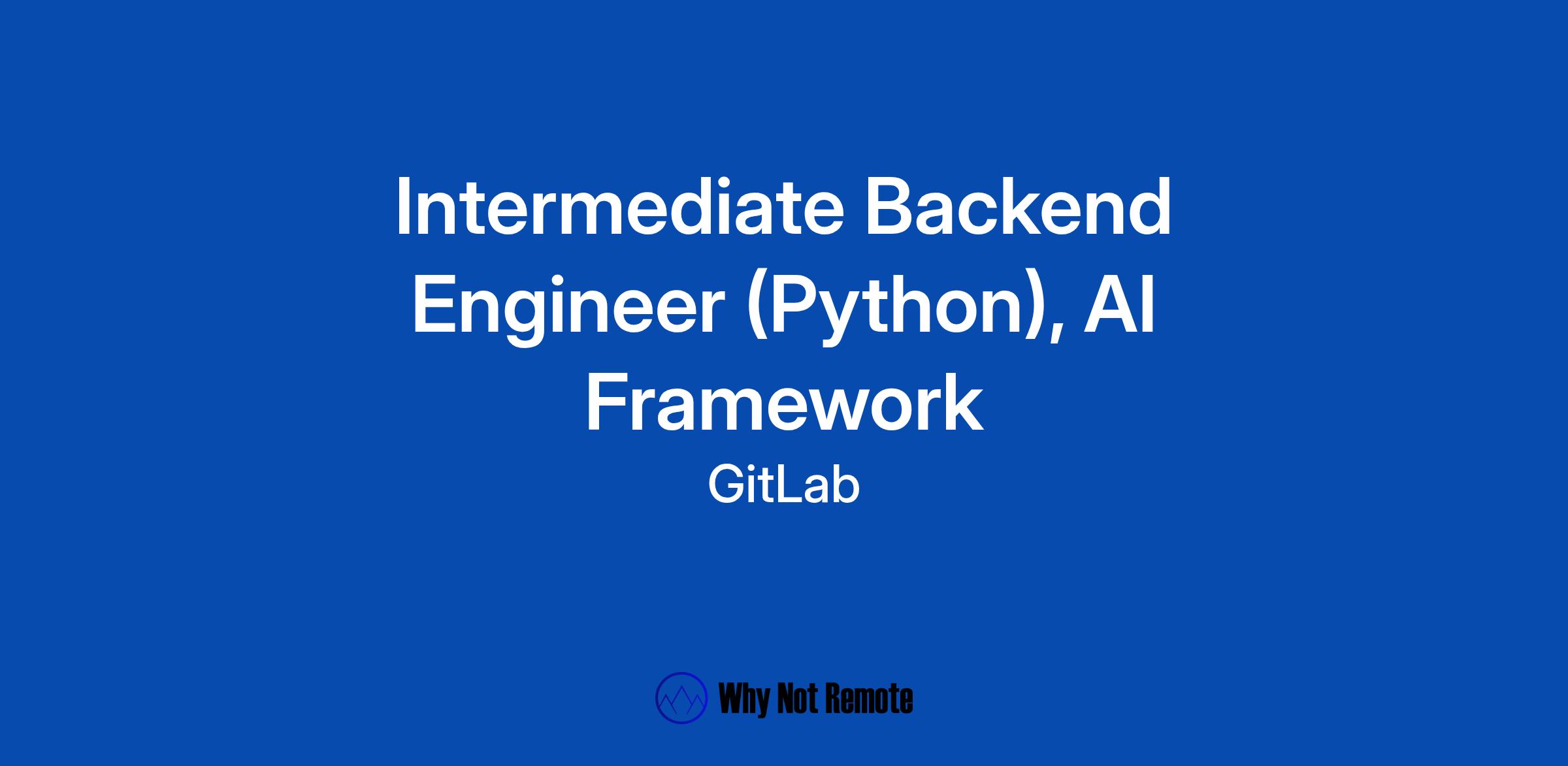 Intermediate Backend Engineer (Python), AI Framework

GitLab

Why Not Remote